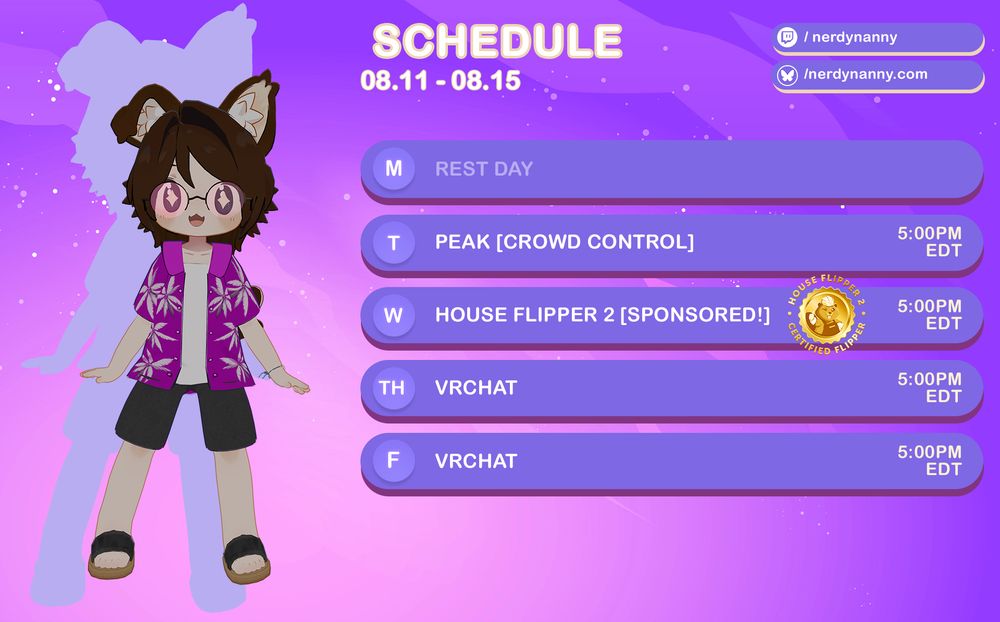 SCHEDULE
08.11 - 08.15

/ nerdynanny
/nerdynanny.com

M REST DAY

T PEAK [CROWD CONTROL] 5:00PM EDT

W HOUSE FLIPPER 2 [SPONSORED!] HOUSE FLIPPER 2 CERTIFIED FLIPPER 5:00PM EDT

TH VRCHAT 5:00PM EDT

F VRCHAT 5:00PM EDT